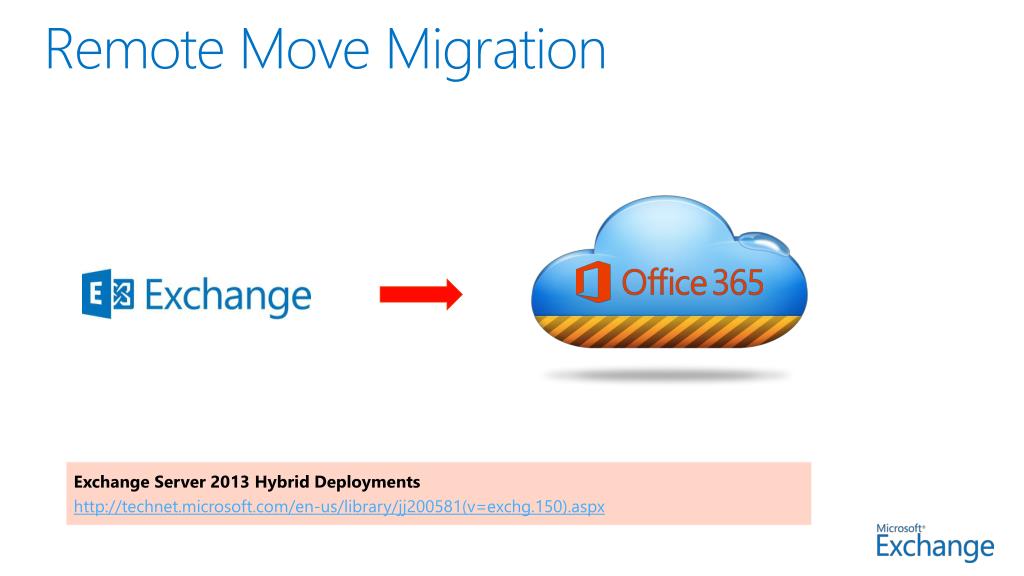 Remote Move Migration

Exchange

Office 365

Exchange Server 2013 Hybrid Deployments
http://technet.microsoft.com/en-us/library/jj200581(v=exchg.150).aspx

Microsoft Exchange